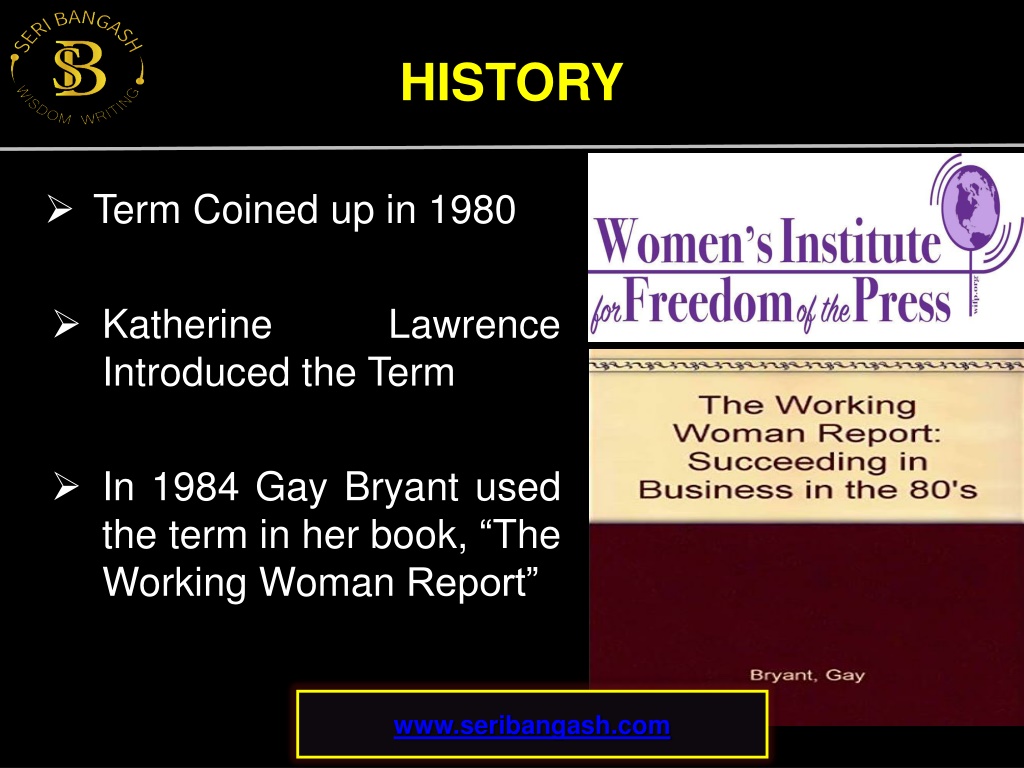 SERI BANGASH
SB
WISDOM WRITING

HISTORY

➢ Term Coined up in 1980

➢ Katherine Lawrence Introduced the Term

➢ In 1984 Gay Bryant used the term in her book, “The Working Woman Report”

Women's Institute for Freedom of the Press

The Working Woman Report: Succeeding in Business in the 80's

Bryant, Gay

www.seribangash.com